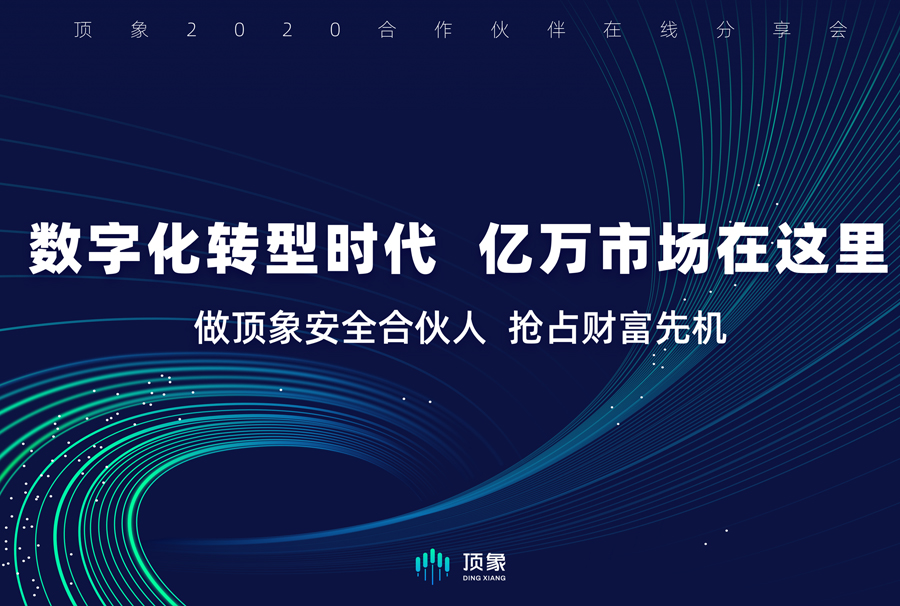 顶象2020合作伙伴在线分享会

数字化转型时代 亿万市场在这里

做顶象安全合伙人 抢占财富先机

顶象
DING XIANG